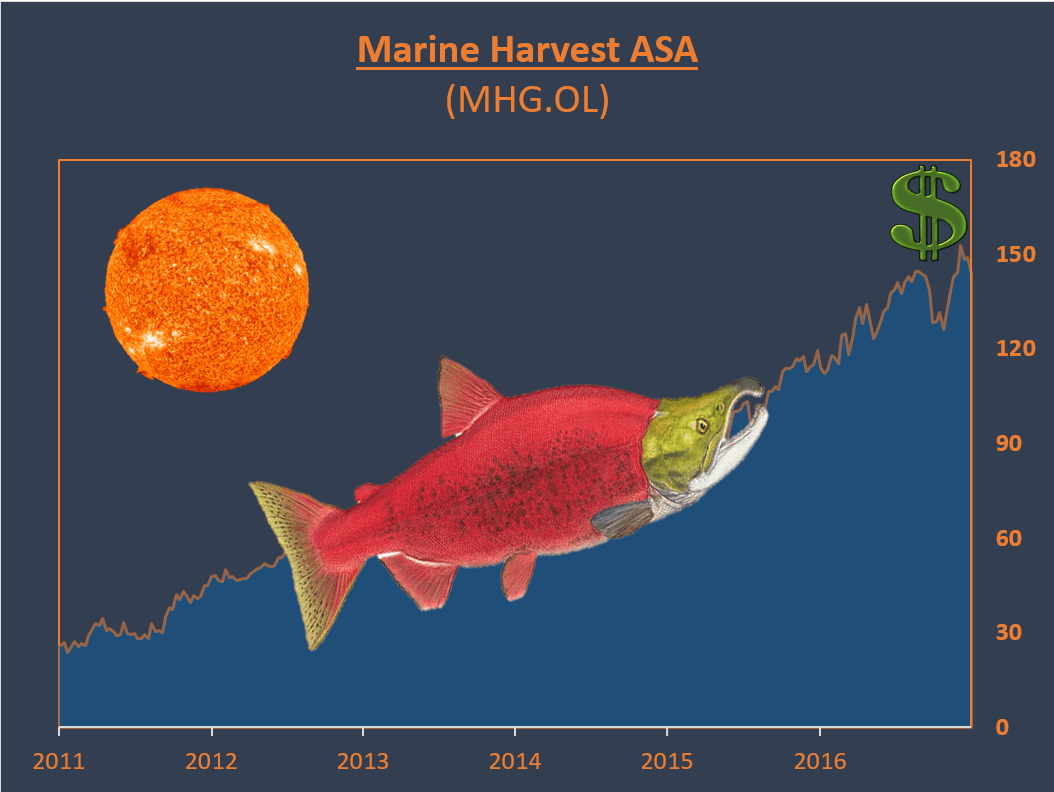 Marine Harvest ASA
(MHG.OL)

$

180
150
120
90
60
30
0

2011 2012 2013 2014 2015 2016